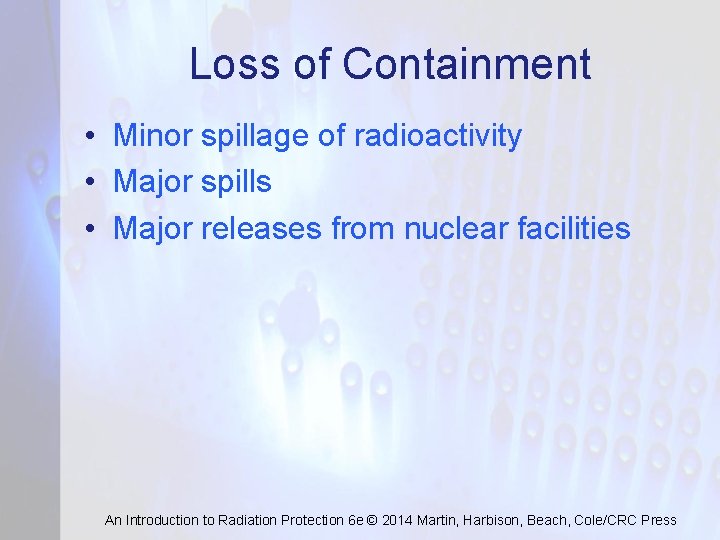 Loss of Containment

• Minor spillage of radioactivity
• Major spills
• Major releases from nuclear facilities

An Introduction to Radiation Protection 6e © 2014 Martin, Harbison, Beach, Cole/CRC Press